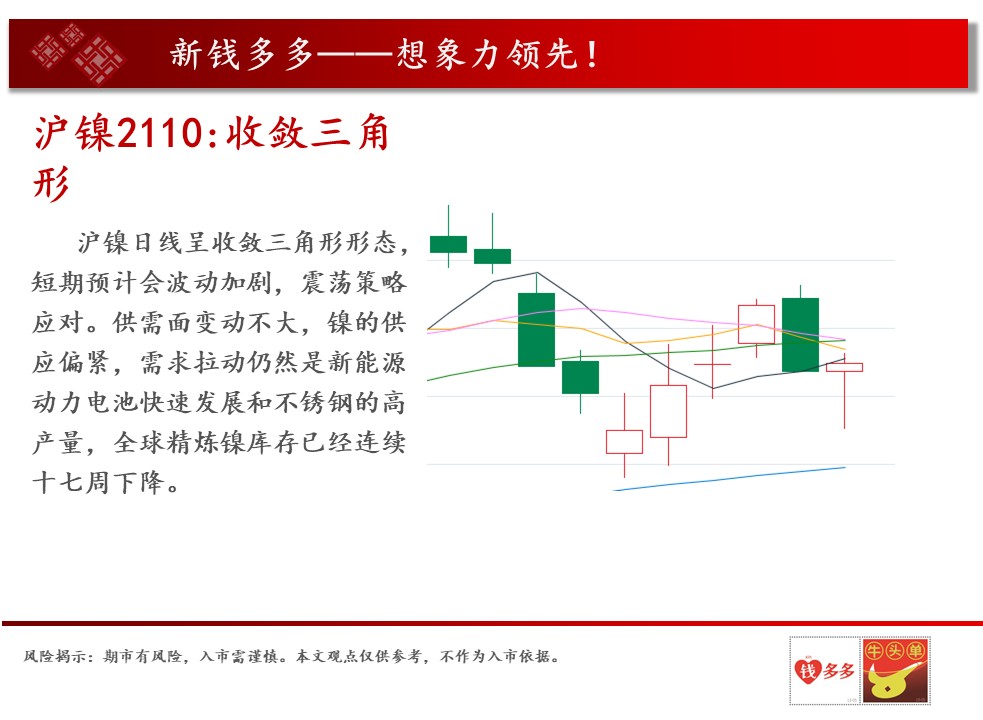 新钱多多——想象力领先！

沪镍2110:收敛三角形

沪镍日线呈收敛三角形形态，短期预计会波动加剧，震荡策略应对。供需面变动不大，镍的供应偏紧，需求拉动仍然是新能源动力电池快速发展和不锈钢的高产量，全球精炼镍库存已经连续十七周下降。

风险揭示：期市有风险，入市需谨慎。本文观点仅供参考，不作为入市依据。

钱多多

牛头单